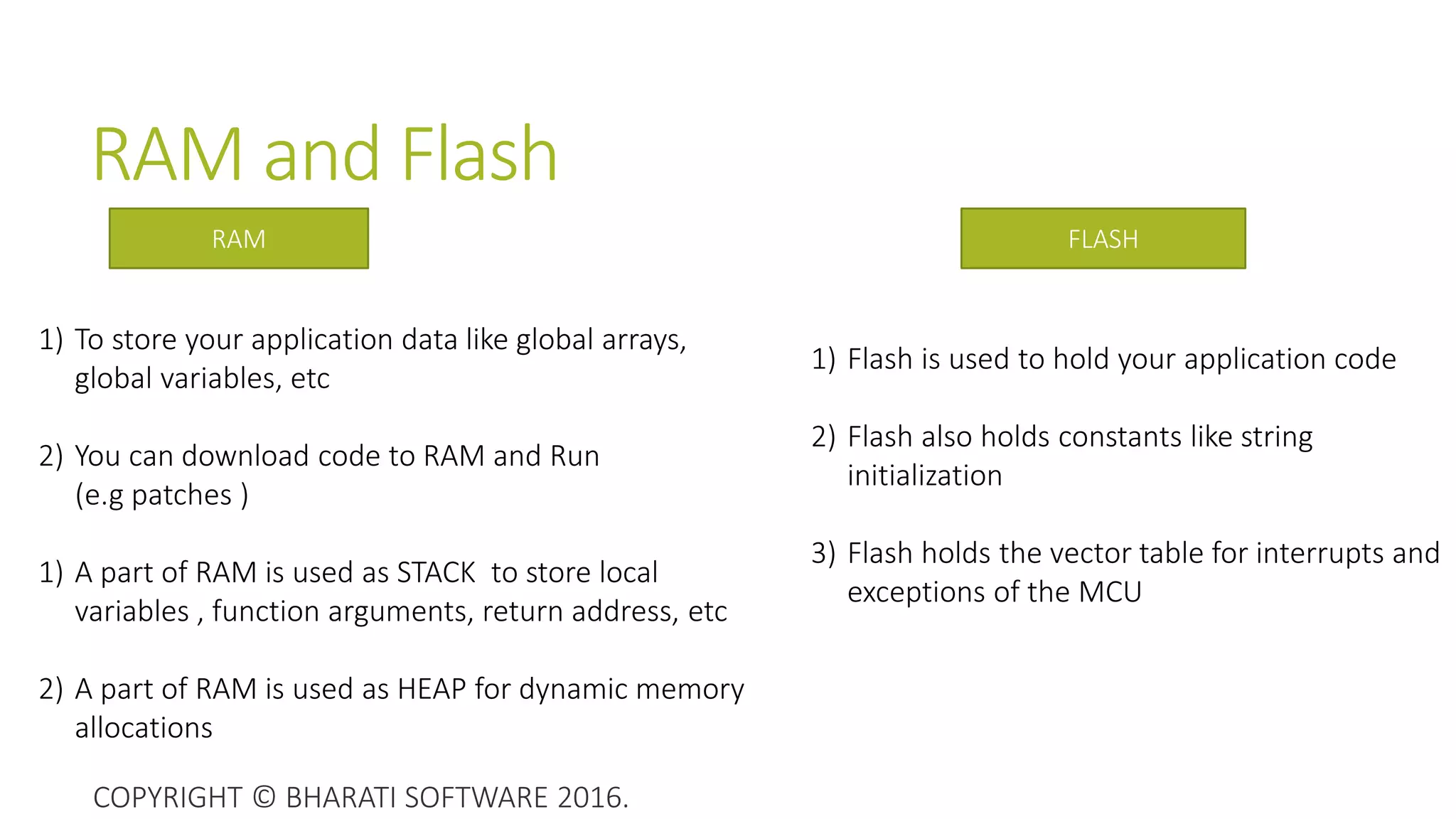 RAM and Flash

RAM

1) To store your application data like global arrays, global variables, etc

2) You can download code to RAM and Run (e.g patches )

1) A part of RAM is used as STACK to store local variables , function arguments, return address, etc

2) A part of RAM is used as HEAP for dynamic memory allocations

FLASH

1) Flash is used to hold your application code

2) Flash also holds constants like string initialization

3) Flash holds the vector table for interrupts and exceptions of the MCU

COPYRIGHT © BHARATI SOFTWARE 2016.